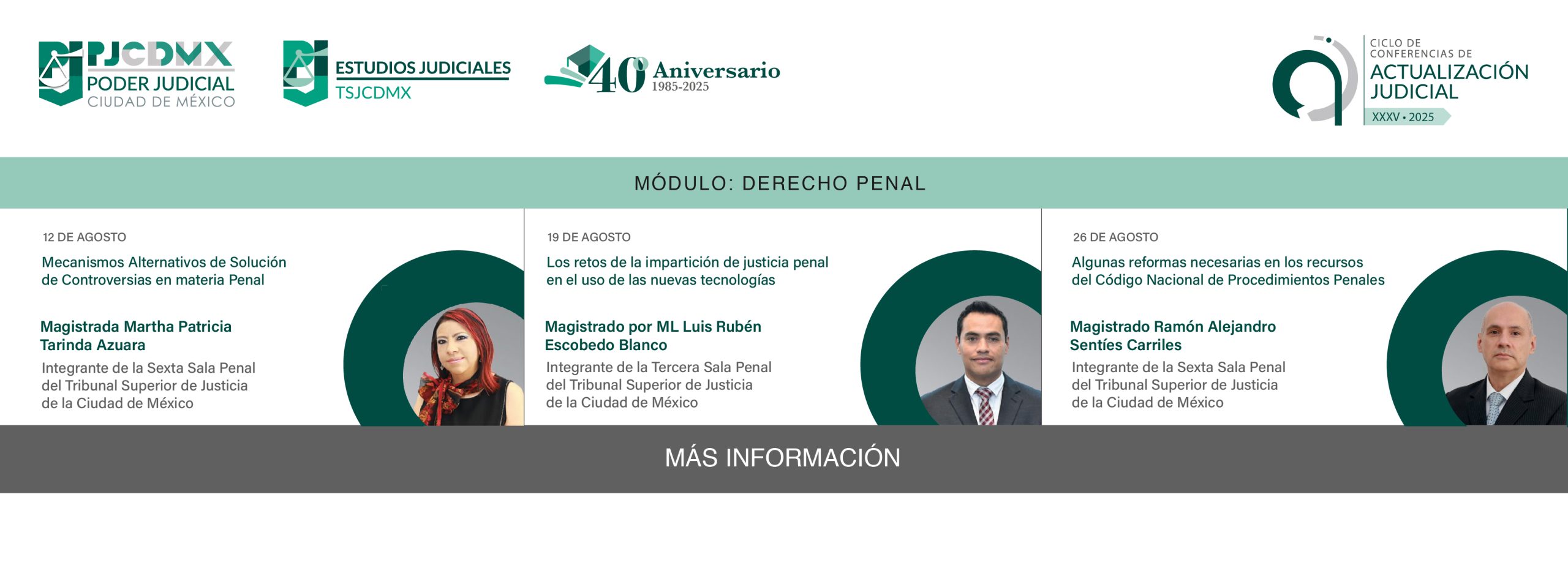 PJCDMX
PODER JUDICIAL
CIUDAD DE MÉXICO

ESTUDIOS JUDICIALES
TSJCDMX

40 Aniversario
1985-2025

CICLO DE CONFERENCIAS DE
ACTUALIZACIÓN JUDICIAL
XXXV • 2025

MÓDULO: DERECHO PENAL

12 DE AGOSTO

Mecanismos Alternativos de Solución de Controversias en materia Penal

Magistrada Martha Patricia Tarinda Azuara

Integrante de la Sexta Sala Penal del Tribunal Superior de Justicia de la Ciudad de México

19 DE AGOSTO

Los retos de la impartición de justicia penal en el uso de las nuevas tecnologías

Magistrado por ML Luis Rubén Escobedo Blanco

Integrante de la Tercera Sala Penal del Tribunal Superior de Justicia de la Ciudad de México

26 DE AGOSTO

Algunas reformas necesarias en los recursos del Código Nacional de Procedimientos Penales

Magistrado Ramón Alejandro Sentíes Carriles

Integrante de la Sexta Sala Penal del Tribunal Superior de Justicia de la Ciudad de México

MÁS INFORMACIÓN